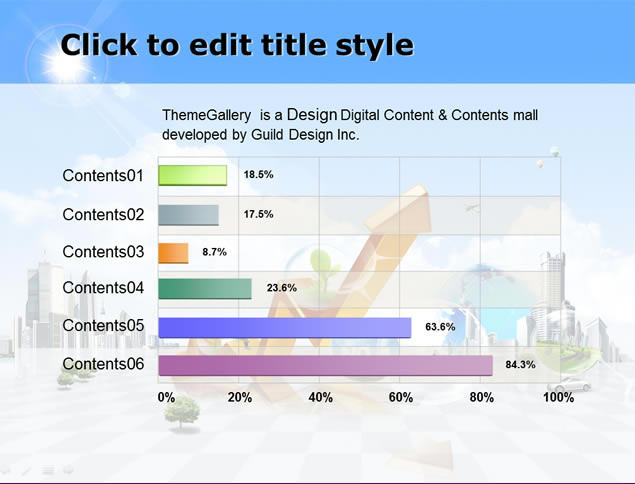 Click to edit title style

ThemeGallery is a Design Digital Content & Contents mall developed by Guild Design Inc.

Contents01 18.5%
Contents02 17.5%
Contents03 8.7%
Contents04 23.6%
Contents05 63.6%
Contents06 84.3%

0% 20% 40% 60% 80% 100%